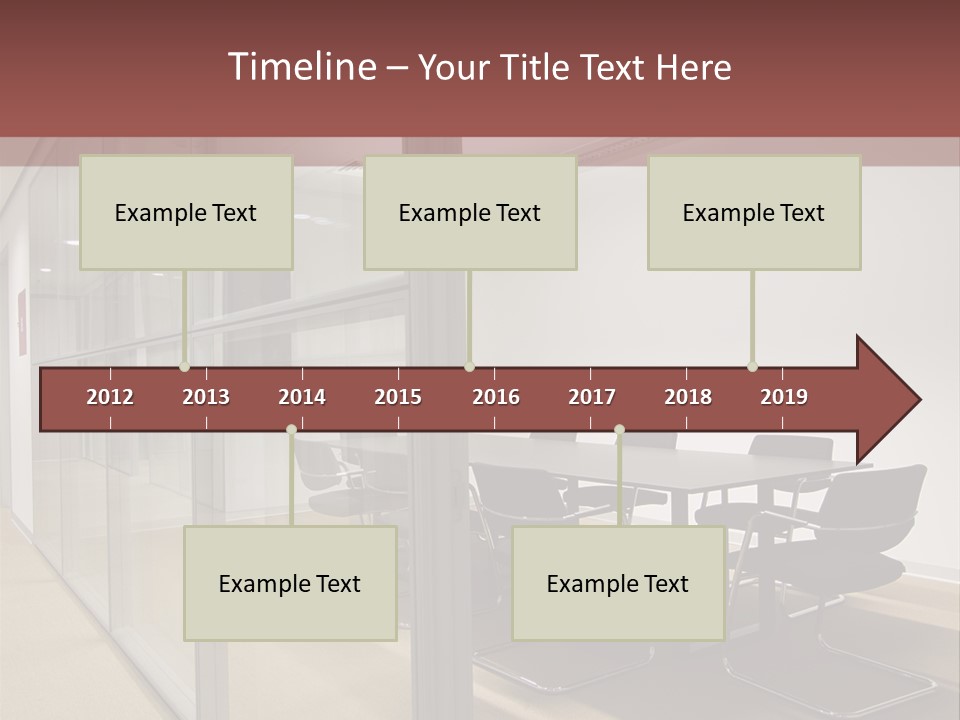 Timeline – Your Title Text Here

Example Text

Example Text

Example Text

2012 2013 2014 2015 2016 2017 2018 2019

Example Text

Example Text